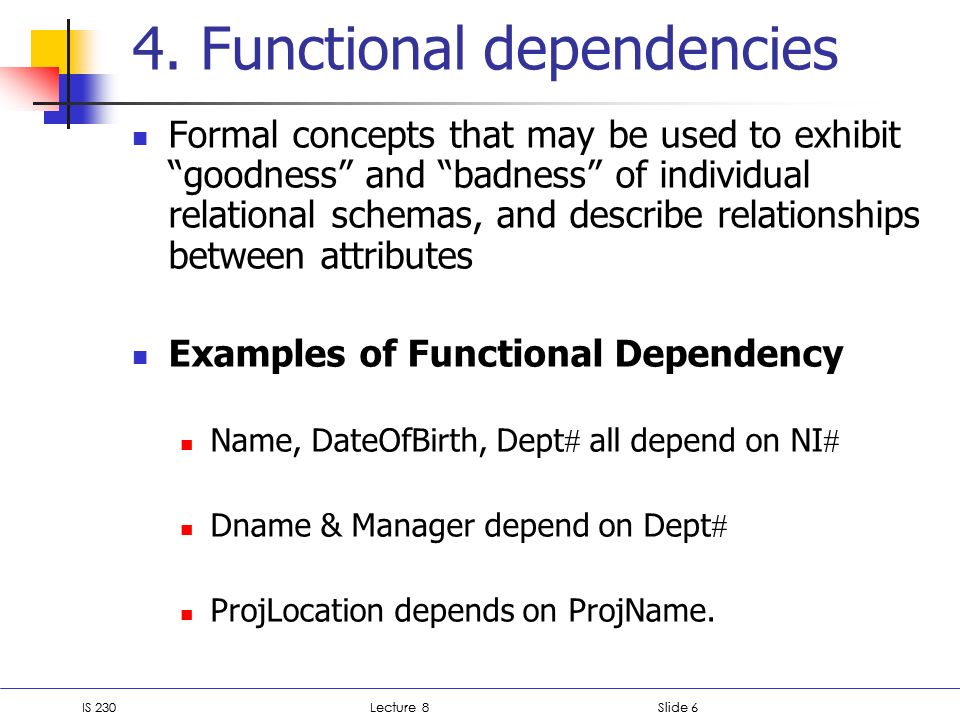 4. Functional dependencies

Formal concepts that may be used to exhibit “goodness” and “badness” of individual relational schemas, and describe relationships between attributes

Examples of Functional Dependency

Name, DateOfBirth, Dept# all depend on NI#

Dname & Manager depend on Dept#

ProjLocation depends on ProjName.

IS 230 Lecture 8 Slide 6